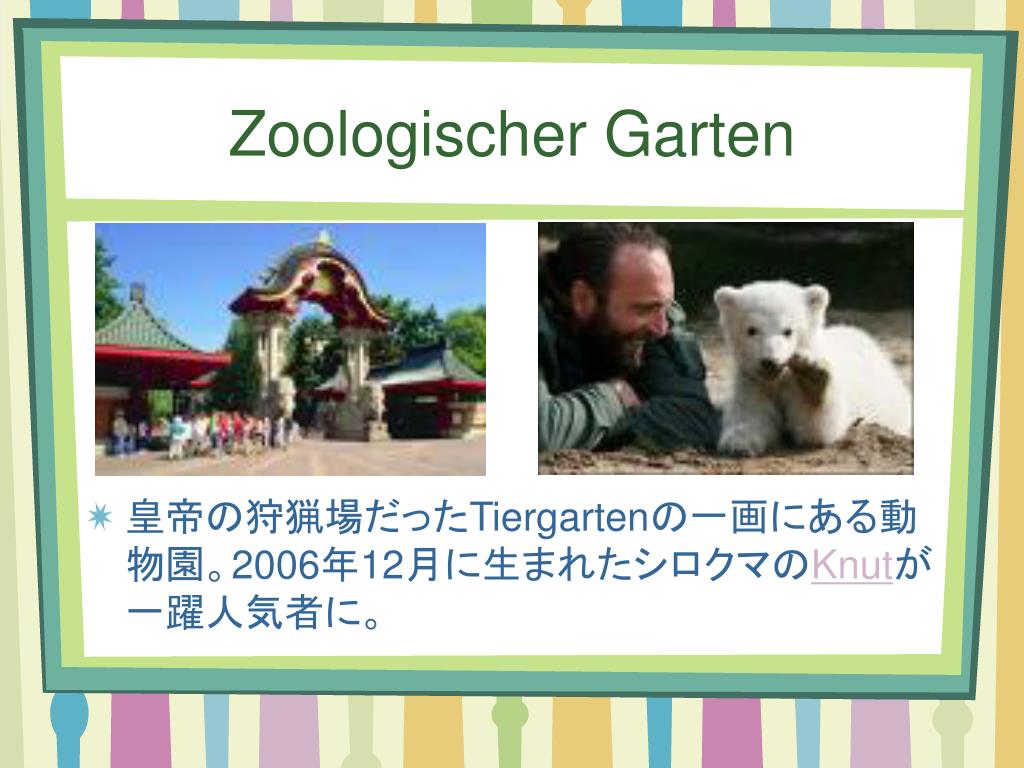 Zoologischer Garten

皇帝の狩猟場だったTiergartenの一画にある動物園。2006年12月に生まれたシロクマのKnutが一躍人気者に。